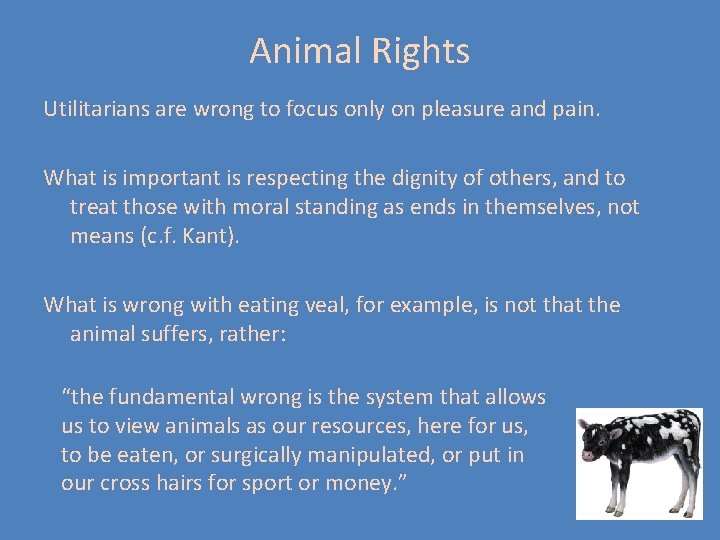 Animal Rights

Utilitarians are wrong to focus only on pleasure and pain.

What is important is respecting the dignity of others, and to treat those with moral standing as ends in themselves, not means (c.f. Kant).

What is wrong with eating veal, for example, is not that the animal suffers, rather:

“the fundamental wrong is the system that allows us to view animals as our resources, here for us, to be eaten, or surgically manipulated, or put in our cross hairs for sport or money.”